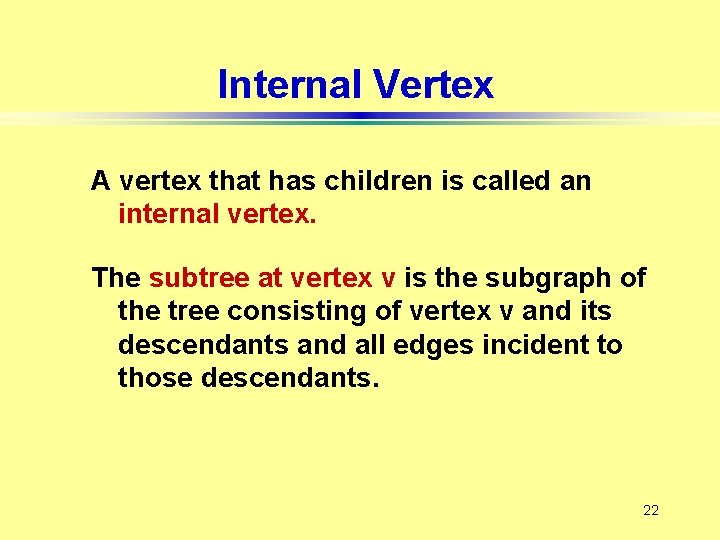 Internal Vertex

A vertex that has children is called an internal vertex.

The subtree at vertex v is the subgraph of the tree consisting of vertex v and its descendants and all edges incident to those descendants.

22